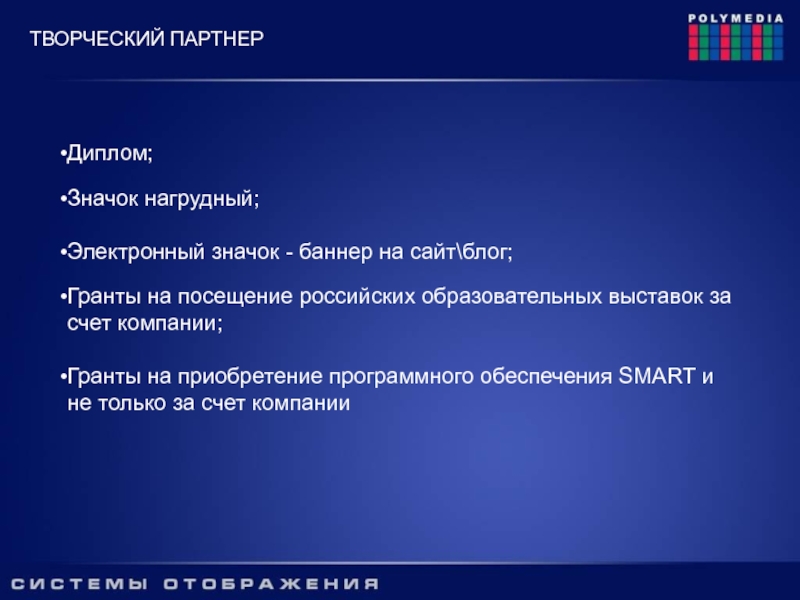 ТВОРЧЕСКИЙ ПАРТНЕР

POLYMEDIA

•Диплом;

•Значок нагрудный;

•Электронный значок - баннер на сайт\блог;

•Гранты на посещение российских образовательных выставок за счет компании;

•Гранты на приобретение программного обеспечения SMART и не только за счет компании

СИСТЕМЫ ОТОБРАЖЕНИЯ